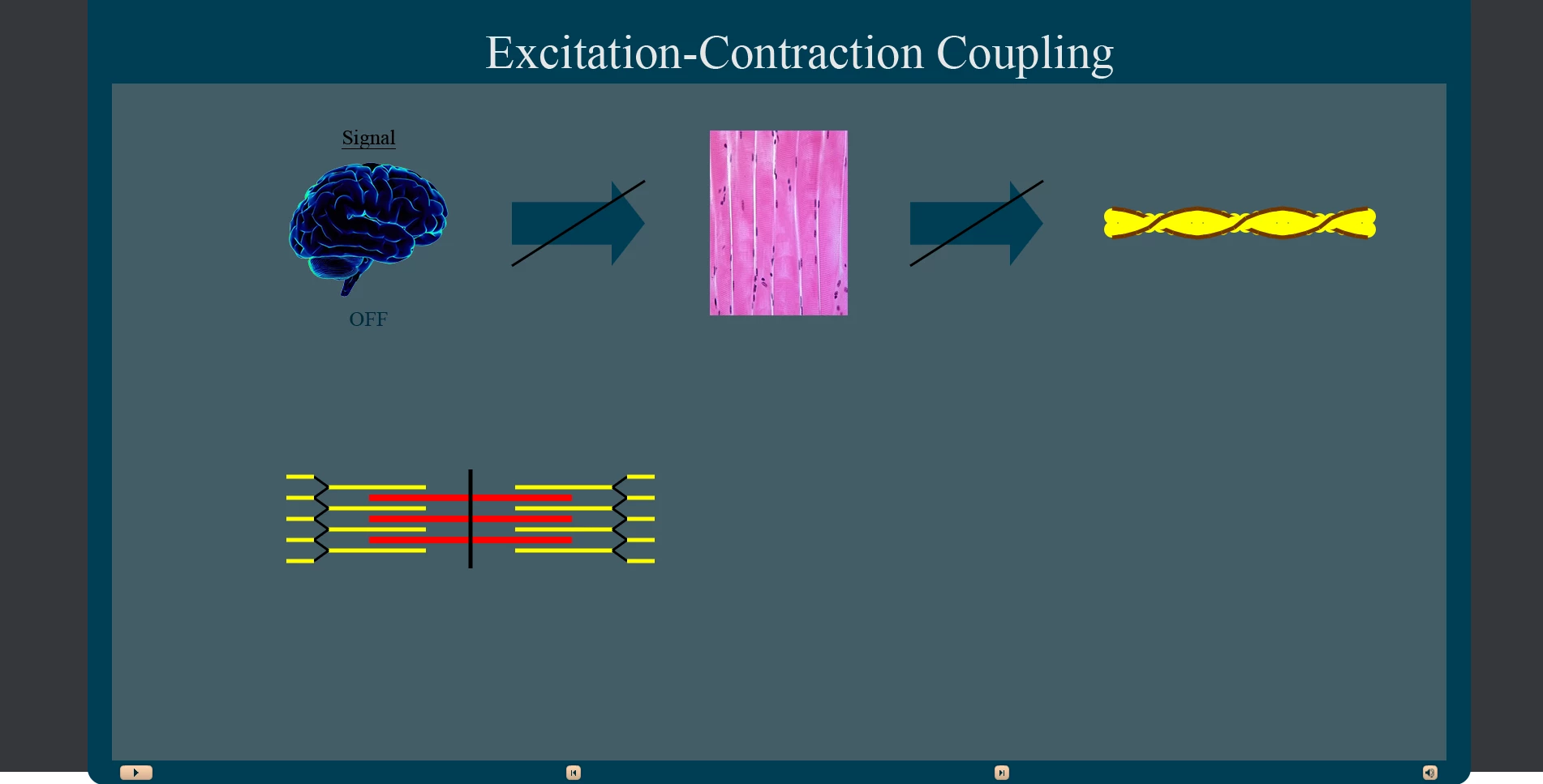 Excitation-Contraction Coupling

Signal

OFF